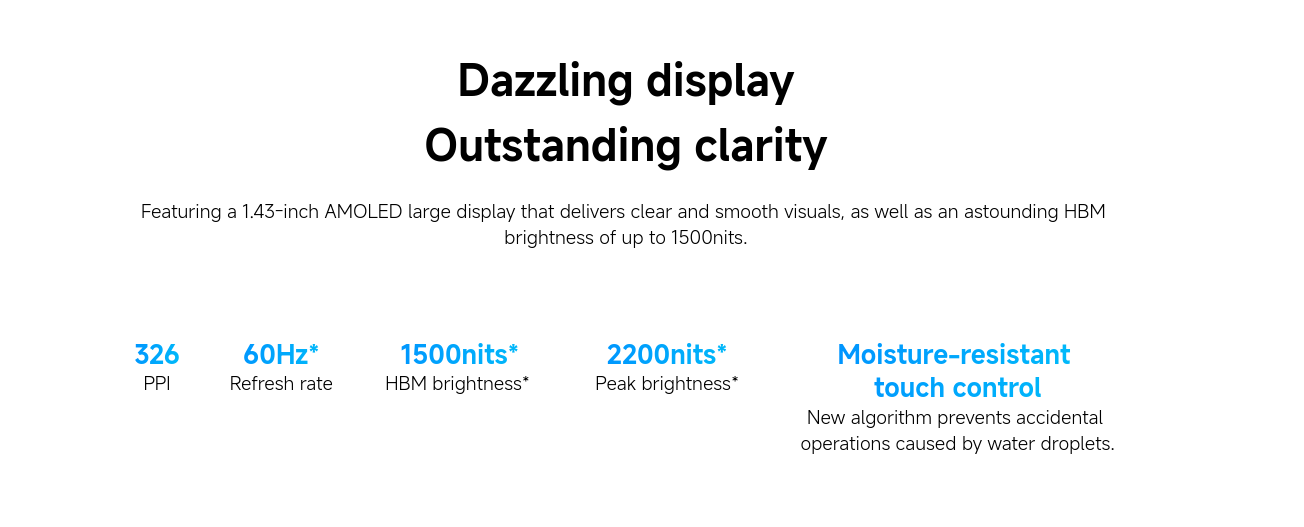 Dazzling display
Outstanding clarity

Featuring a 1.43-inch AMOLED large display that delivers clear and smooth visuals, as well as an astounding HBM brightness of up to 1500nits.

326
PPI

60Hz*
Refresh rate

1500nits*
HBM brightness*

2200nits*
Peak brightness*

Moisture-resistant touch control
New algorithm prevents accidental operations caused by water droplets.